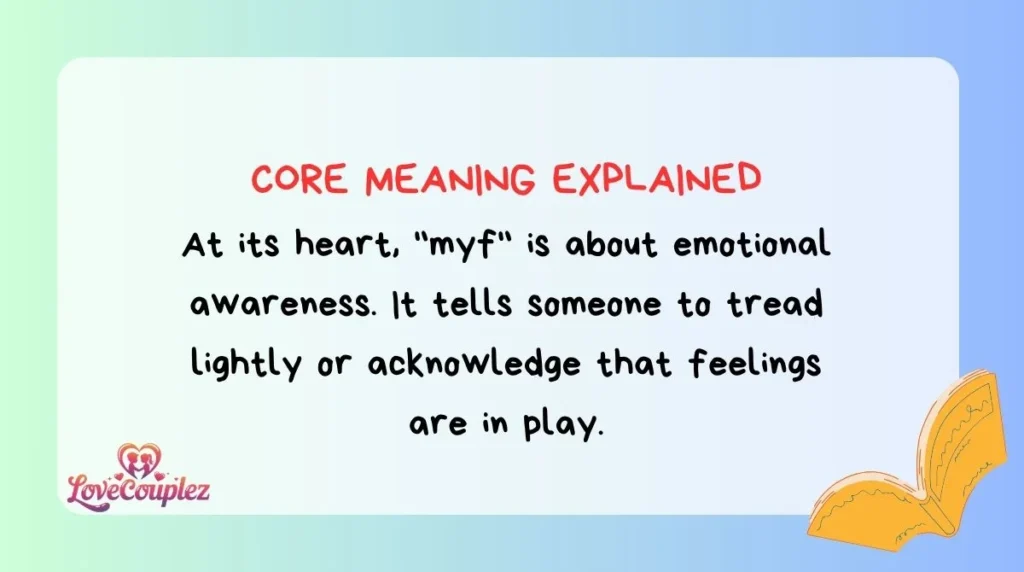 CORE MEANING EXPLAINED

At its heart, "myf" is about emotional awareness. It tells someone to tread lightly or acknowledge that feelings are in play.

LoveCouplez